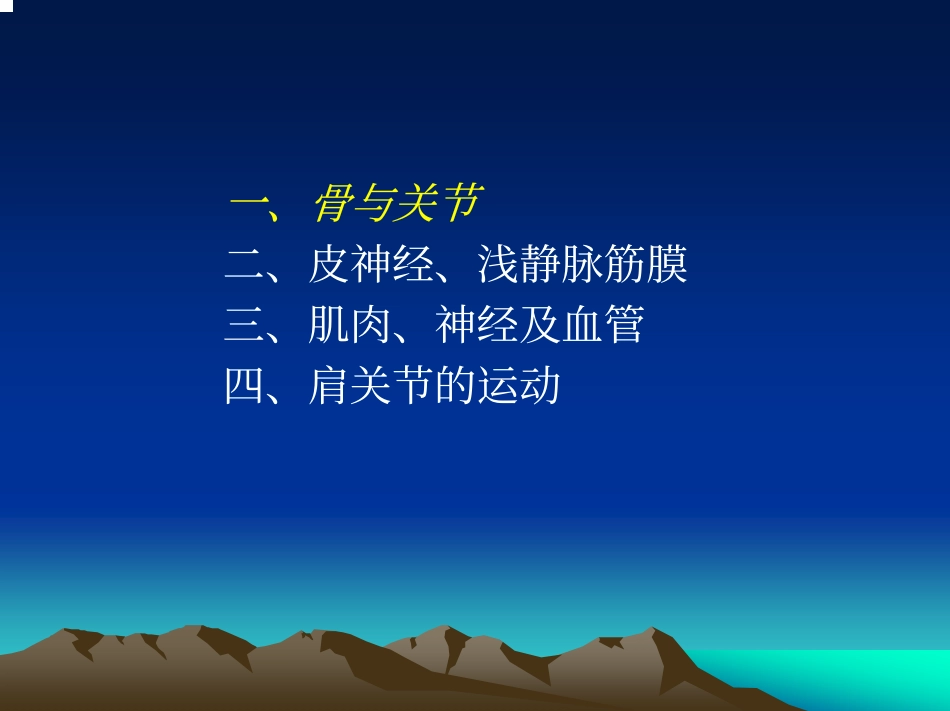 一、骨与关节
二、皮神经、浅静脉筋膜
三、肌肉、神经及血管
四、肩关节的运动